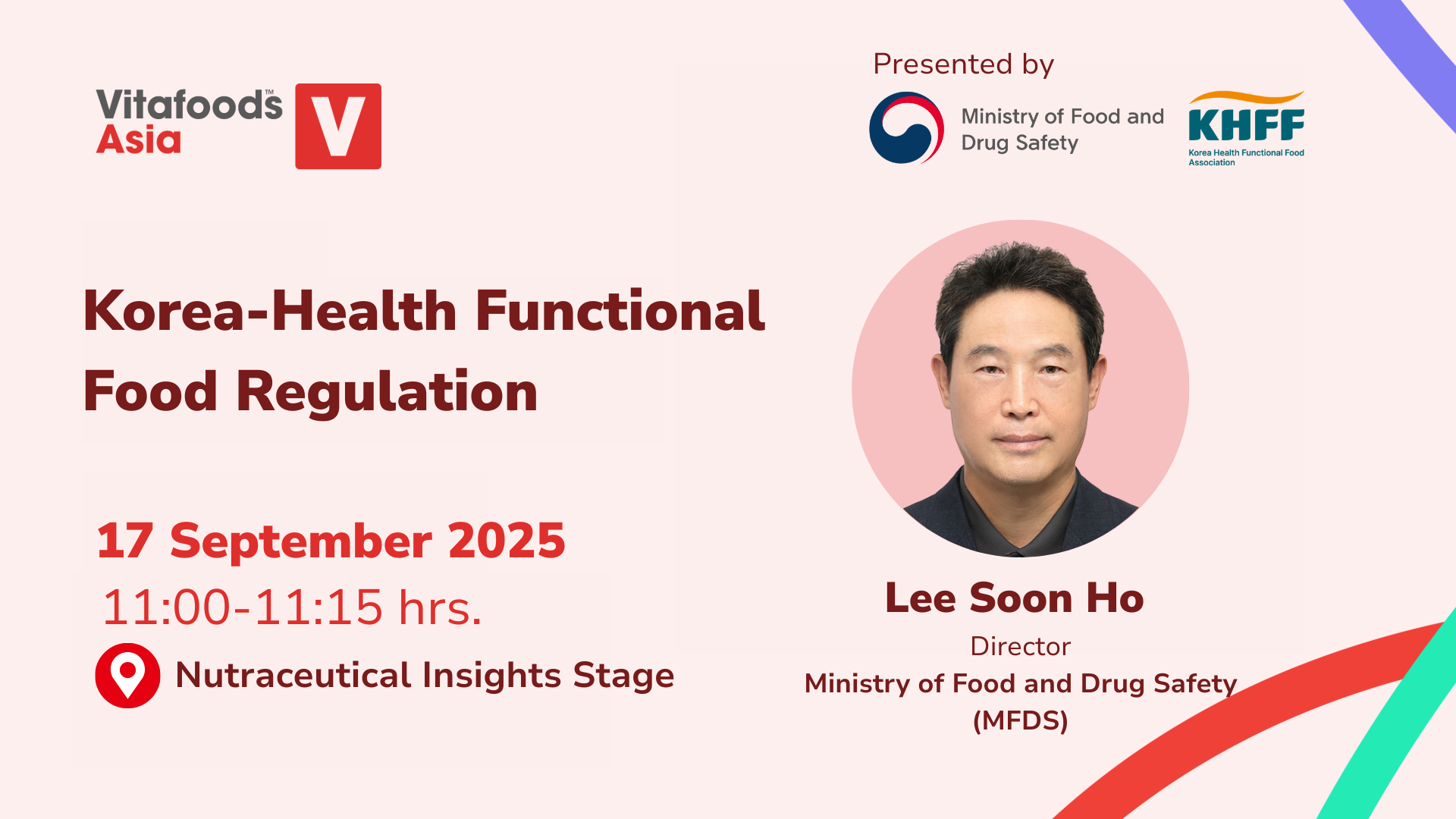 Vitafoods™ Asia

V

Presented by

Ministry of Food and Drug Safety

KHFF
Korea Health Functional Food Association

Korea-Health Functional Food Regulation

17 September 2025

11:00-11:15 hrs.

Nutraceutical Insights Stage

Lee Soon Ho

Director

Ministry of Food and Drug Safety (MFDS)